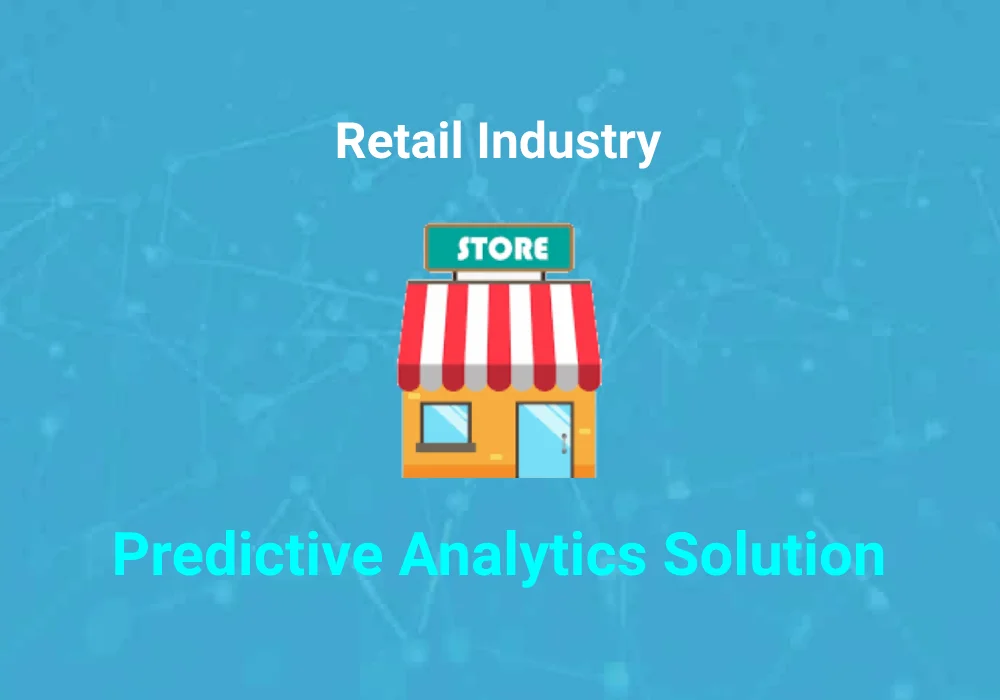 Retail Industry

STORE

Predictive Analytics Solution